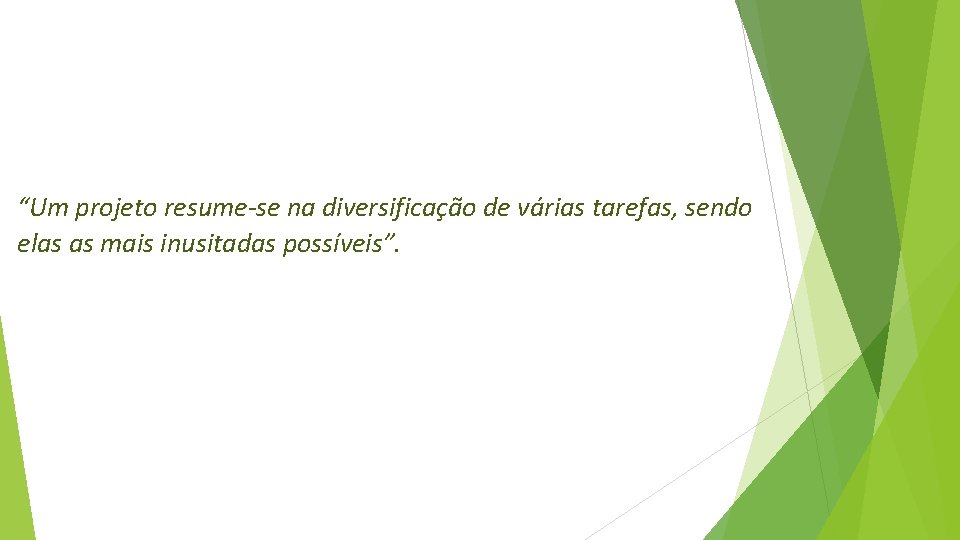 “Um projeto resume-se na diversificação de várias tarefas, sendo elas as mais inusitadas possíveis”.